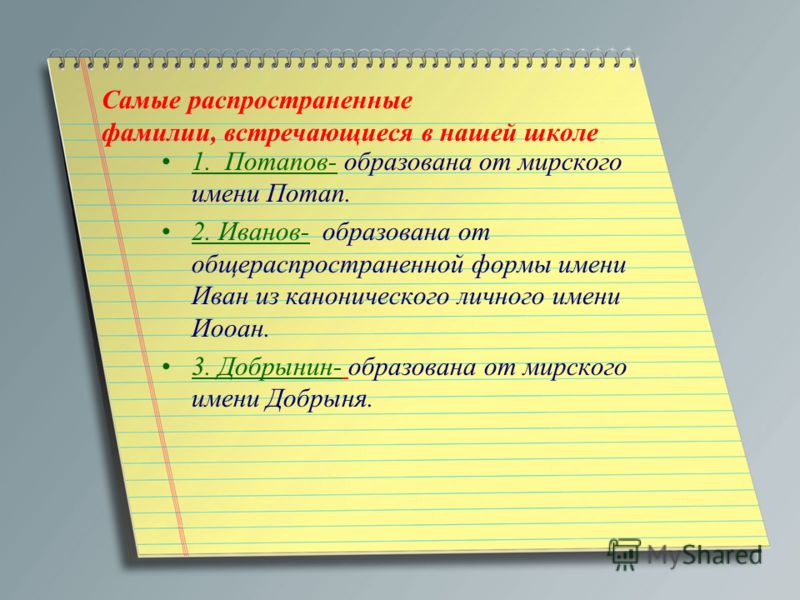 Самые распространенные фамилии, встречающиеся в нашей школе

• 1. Потапов- образована от мирского имени Потап.

• 2. Иванов- образована от общераспространенной формы имени Иван из канонического личного имени Иооан.

• 3. Добрынин- образована от мирского имени Добрыня.

MyShared